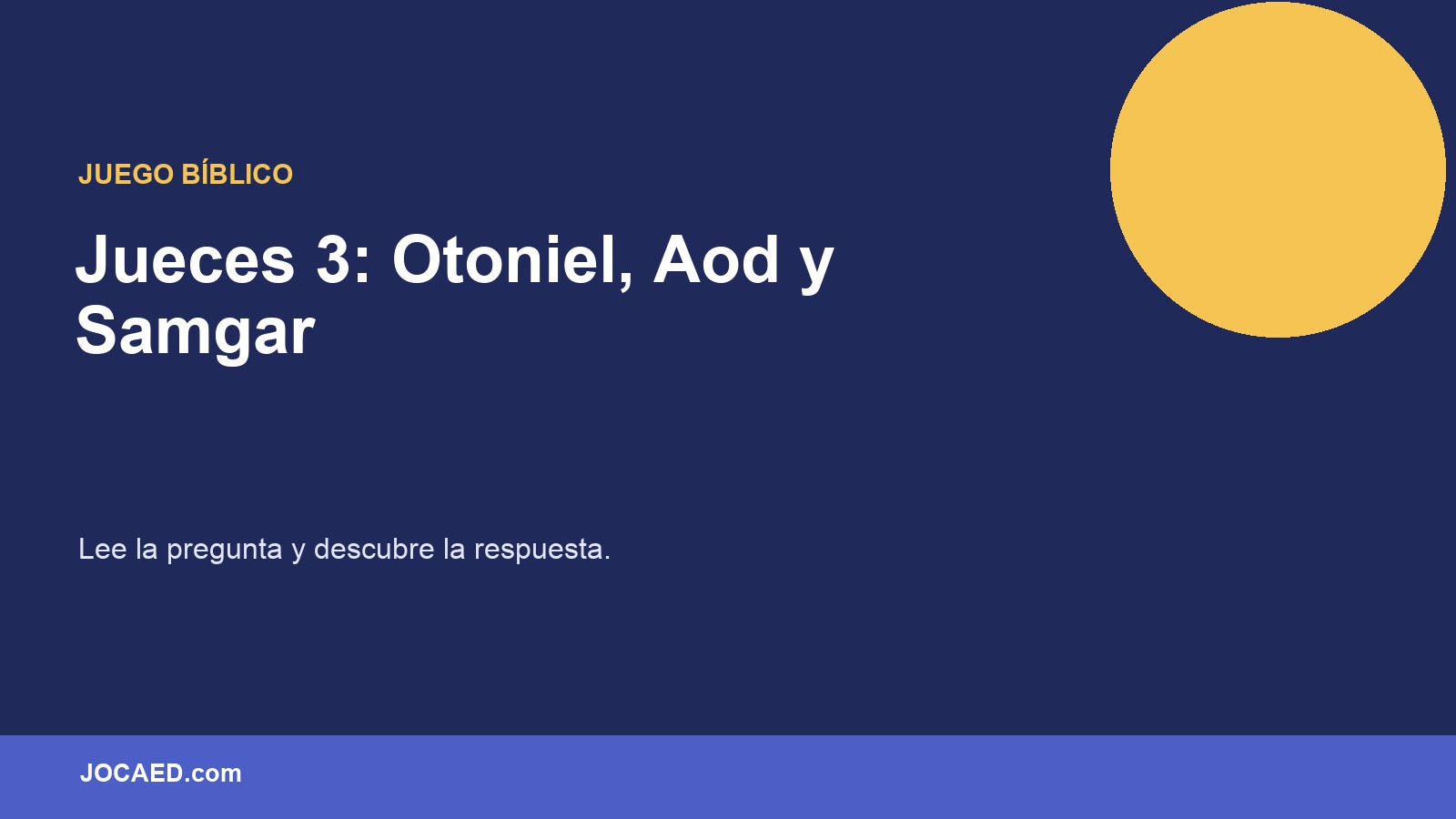 JUEGO BÍBLICO

Jueces 3: Otoniel, Aod y Samgar

Lee la pregunta y descubre la respuesta.

JOCAED.com